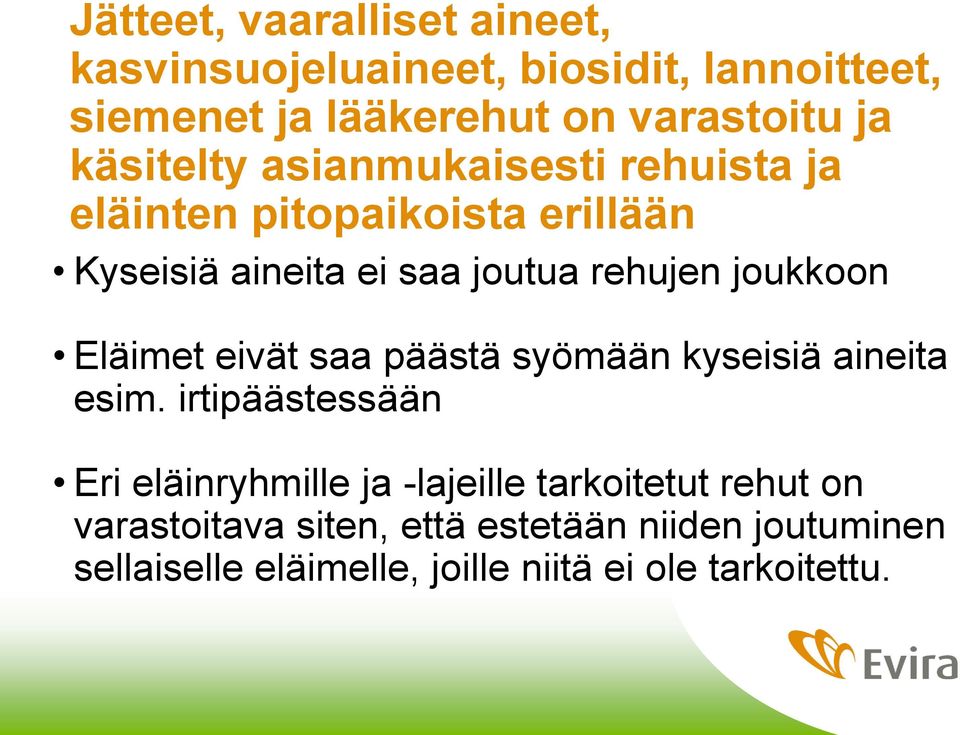 Jätteet, vaaralliset aineet, kasvinsuojeluaineet, biosidit, lannoitteet, siemenet ja lääkerehut on varastoitu ja käsitelty asianmukaisesti rehuista ja eläinten pitopaikoista erillään

• Kyseisiä aineita ei saa joutua rehujen joukkoon

• Eläimet eivät saa päästä syömään kyseisiä aineita esim. irtipäästessään

• Eri eläinryhmille ja -lajeille tarkoitetut rehut on varastoitava siten, että estetään niiden joutuminen sellaiselle eläimelle, joille niitä ei ole tarkoitettu.

Evira